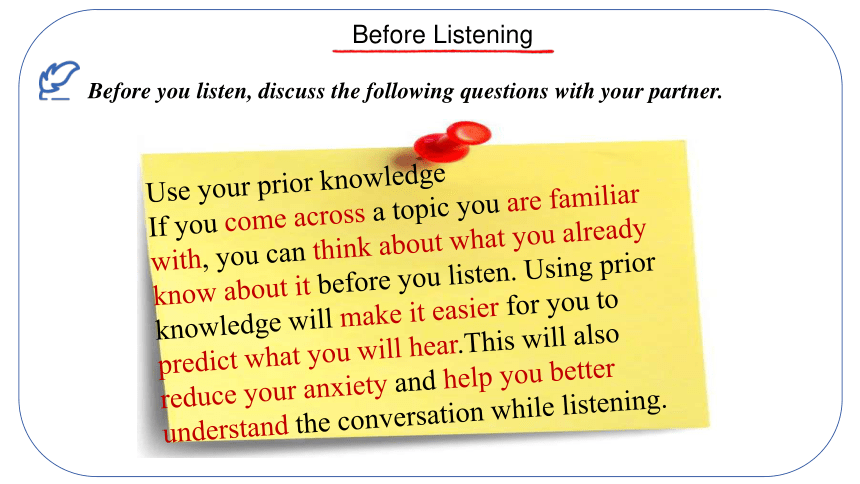 Before Listening

Before you listen, discuss the following questions with your partner.

Use your prior knowledge
If you come across a topic you are familiar with, you can think about what you already know about it before you listen. Using prior knowledge will make it easier for you to predict what you will hear.This will also reduce your anxiety and help you better understand the conversation while listening.